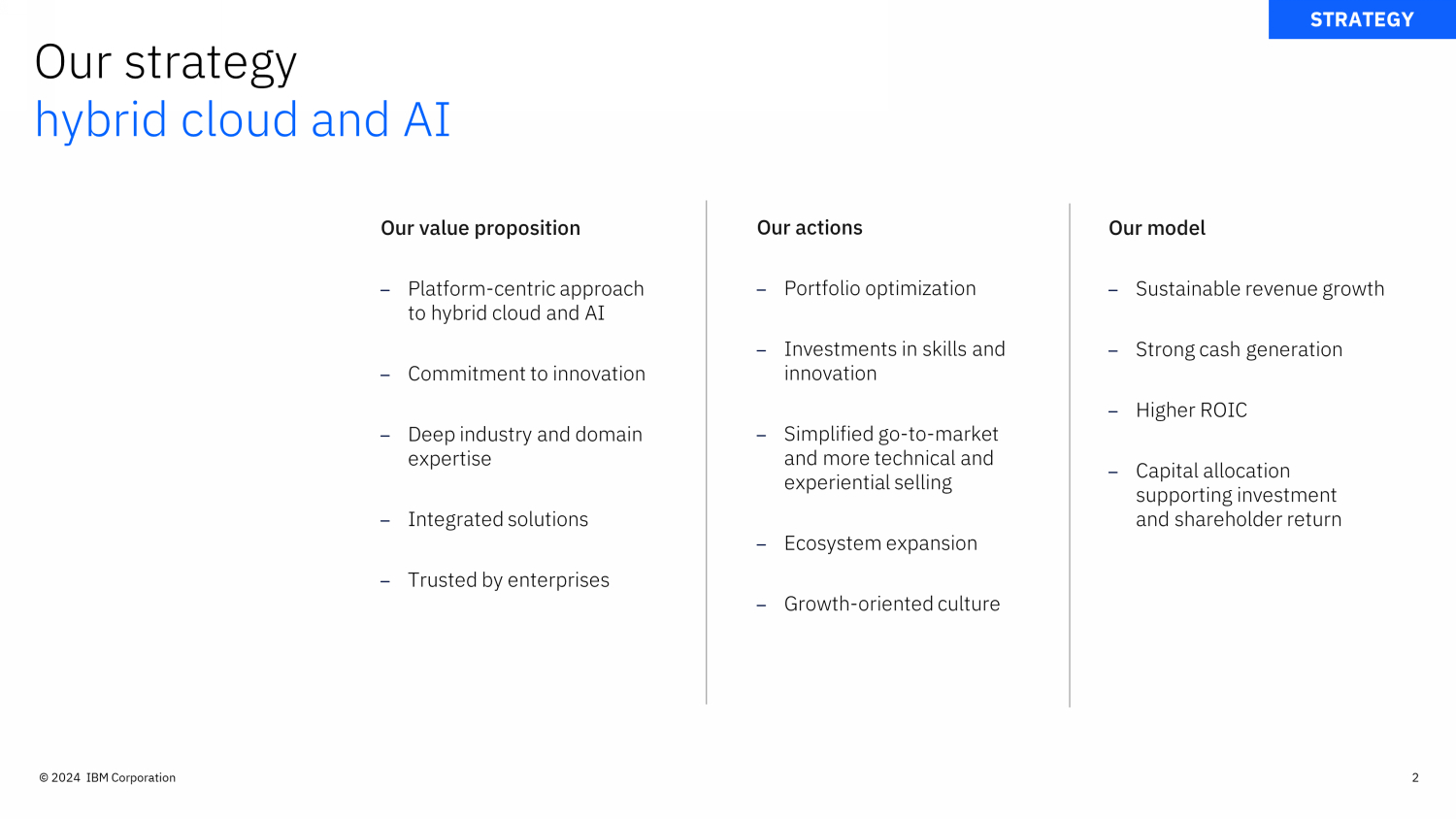 STRATEGY

Our strategy
hybrid cloud and AI

Our value proposition

– Platform-centric approach to hybrid cloud and AI

– Commitment to innovation

– Deep industry and domain expertise

– Integrated solutions

– Trusted by enterprises

Our actions

– Portfolio optimization

– Investments in skills and innovation

– Simplified go-to-market and more technical and experiential selling

– Ecosystem expansion

– Growth-oriented culture

Our model

– Sustainable revenue growth

– Strong cash generation

– Higher ROIC

– Capital allocation supporting investment and shareholder return

© 2024 IBM Corporation

2